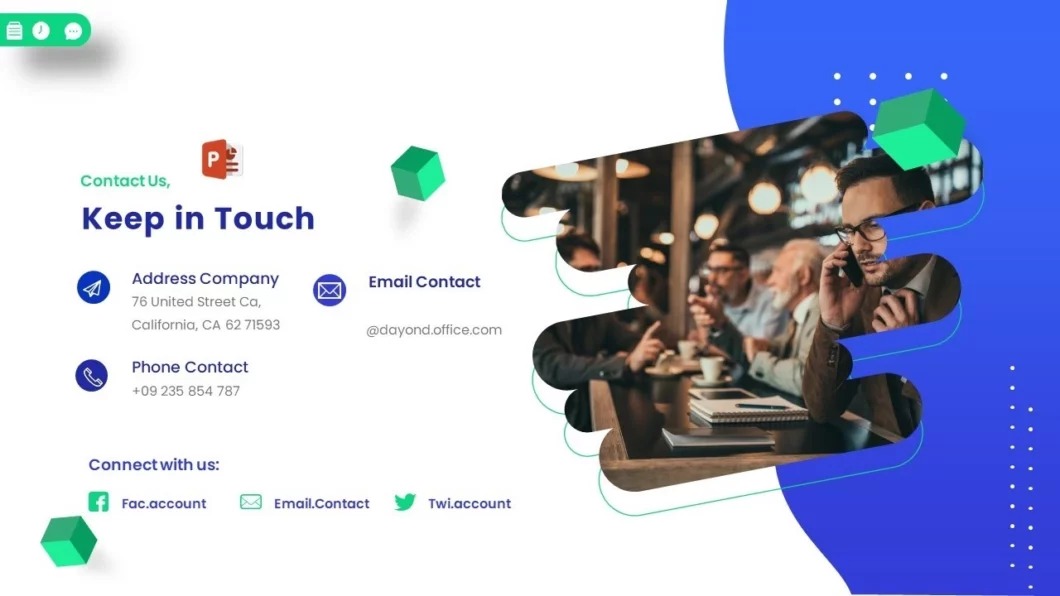 Contact Us,

Keep in Touch

Address Company
76 United Street Ca, California, CA 62 71593

Email Contact
@dayond.office.com

Phone Contact
+09 235 854 787

Connect with us:

Fac.account

Email.Contact

Twi.account